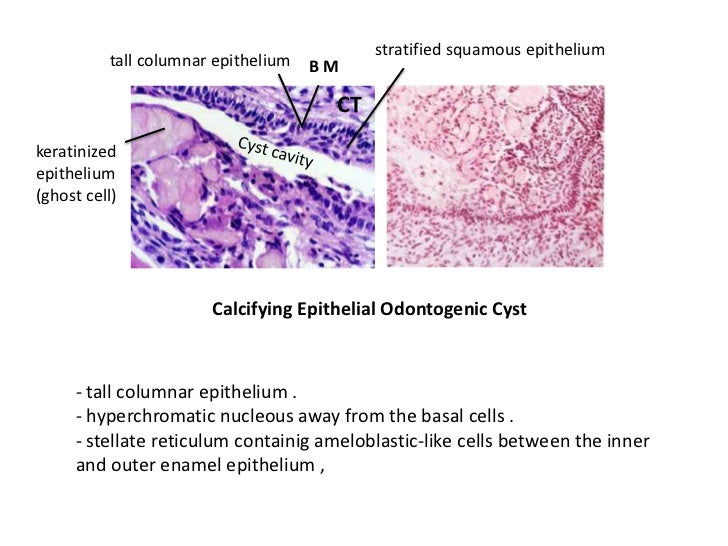 tall columnar epithelium
B M
stratified squamous epithelium
CT
keratinized epithelium (ghost cell)
Cyst cavity

Calcifying Epithelial Odontogenic Cyst

- tall columnar epithelium .
- hyperchromatic nucleous away from the basal cells .
- stellate reticulum containig ameloblastic-like cells between the inner and outer enamel epithelium ,